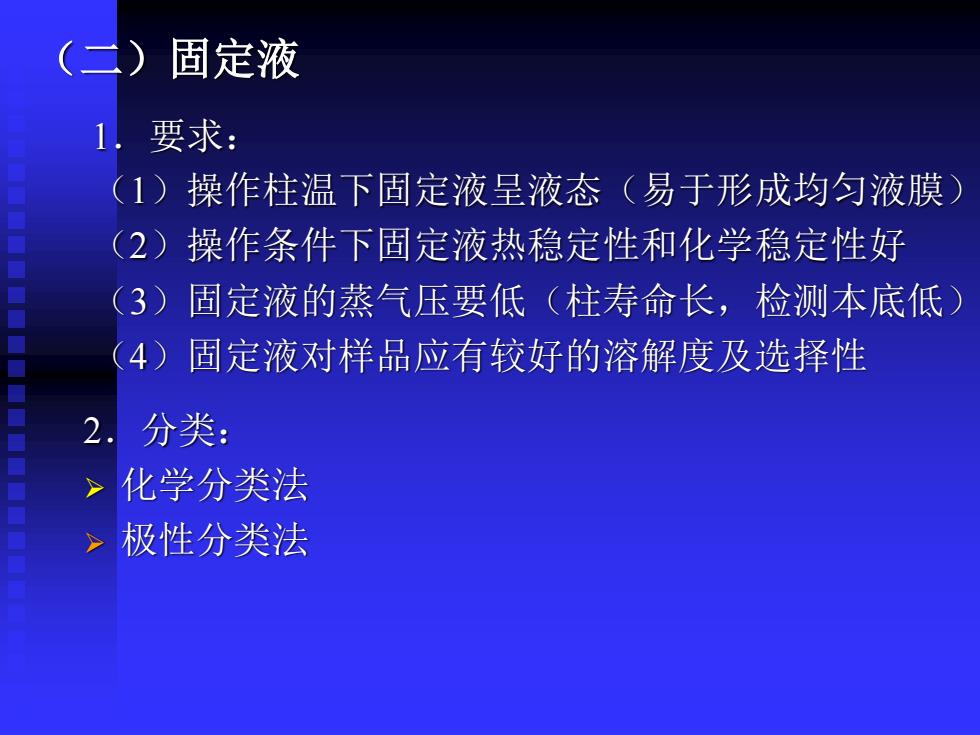 （二）固定液

1．要求：

（1）操作柱温下固定液呈液态（易于形成均匀液膜）

（2）操作条件下固定液热稳定性和化学稳定性好

（3）固定液的蒸气压要低（柱寿命长，检测本底低）

（4）固定液对样品应有较好的溶解度及选择性

2．分类：

➢ 化学分类法

➢ 极性分类法